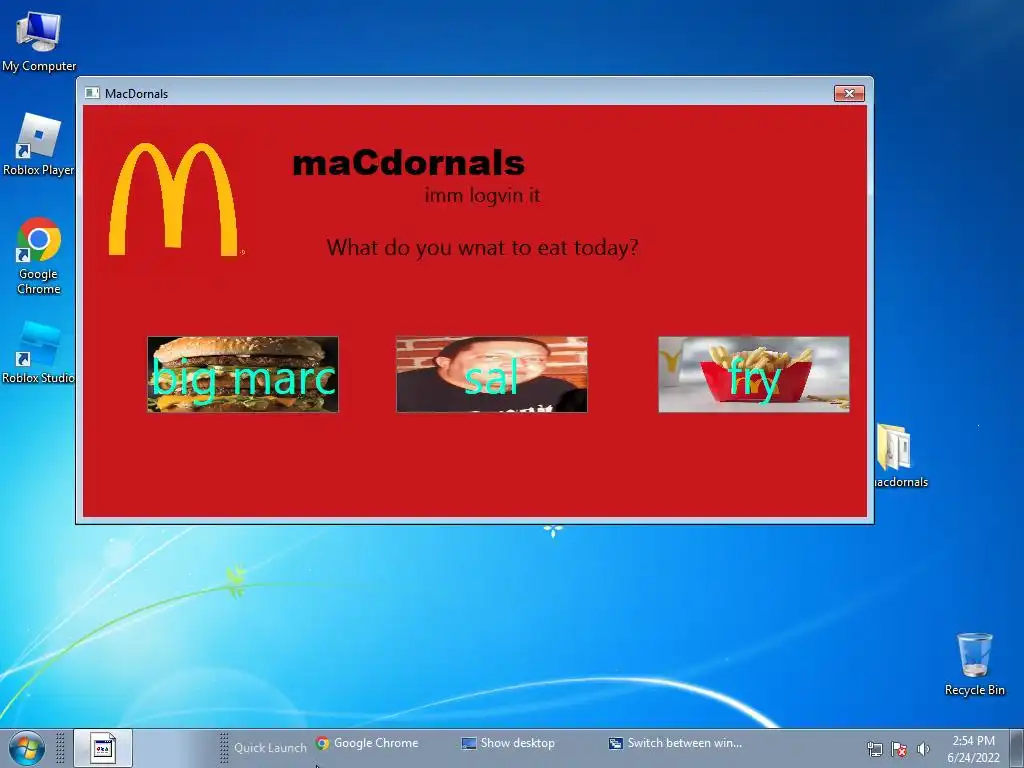 My Computer

Roblox Player

Google Chrome

Roblox Studio

MacDornals

maCdornals

imm logvin it

What do you wnat to eat today?

big marc

sal

fry

macdornals

Recycle Bin

Quick Launch

Google Chrome

Show desktop

Switch between win...

2:54 PM
6/24/2022